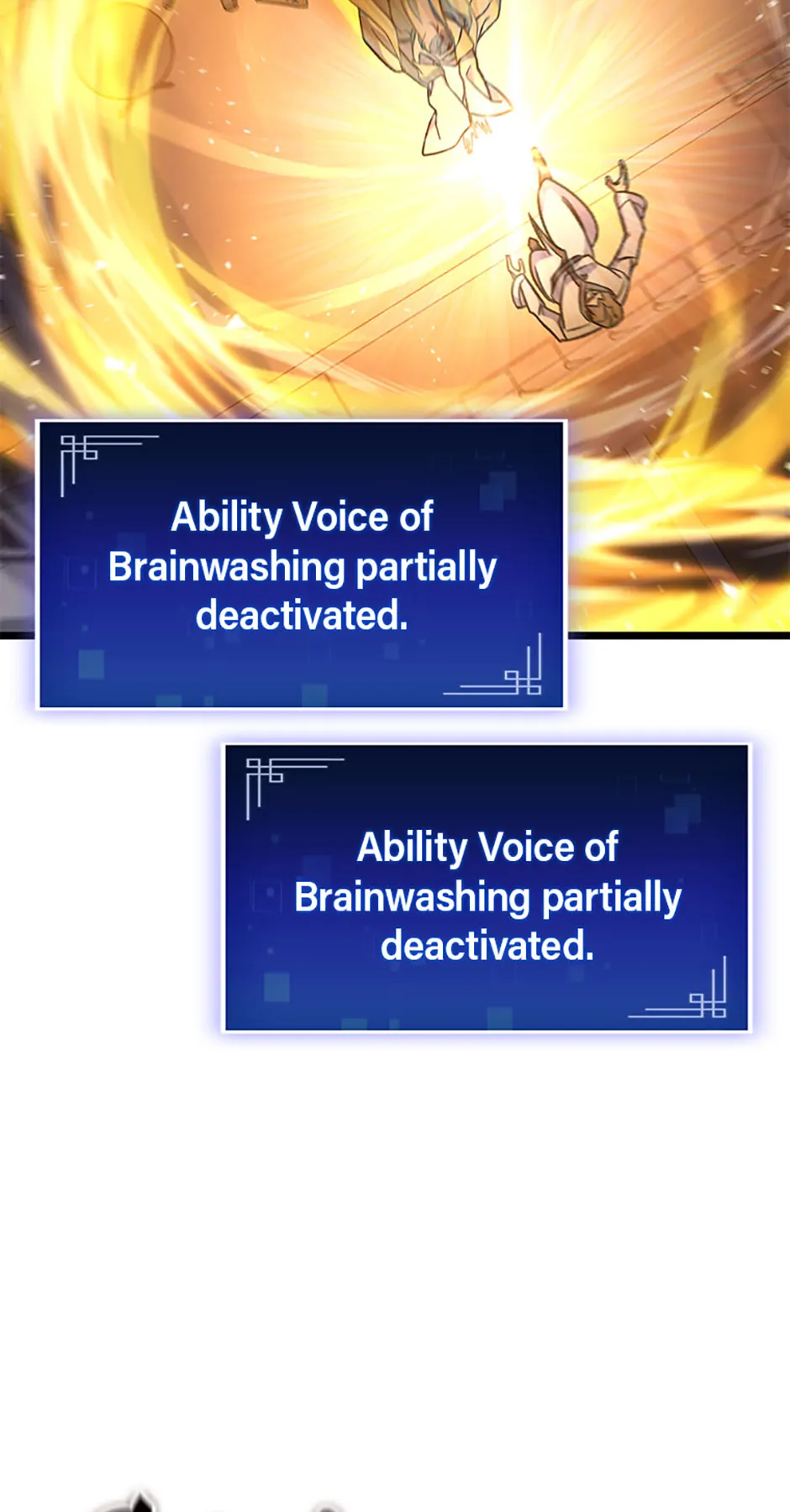 Ability Voice of Brainwashing partially deactivated.

Ability Voice of Brainwashing partially deactivated.